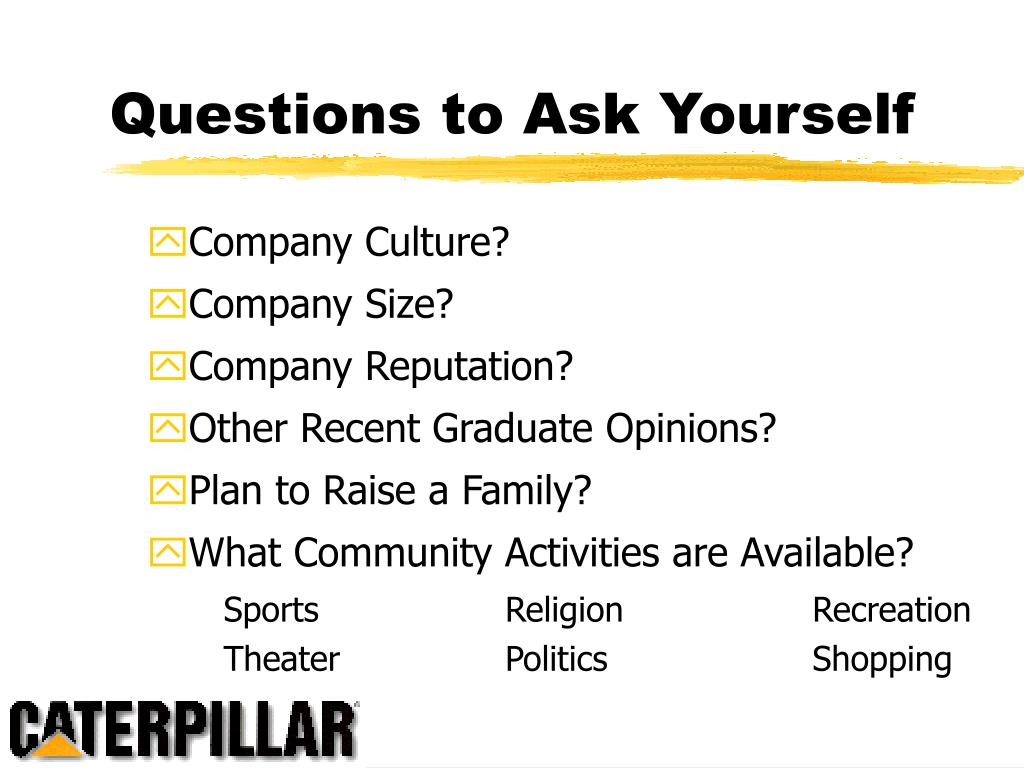 Questions to Ask Yourself

Company Culture?
Company Size?
Company Reputation?
Other Recent Graduate Opinions?
Plan to Raise a Family?
What Community Activities are Available?

Sports
Theater

Religion
Politics

Recreation
Shopping

CATERPILLAR